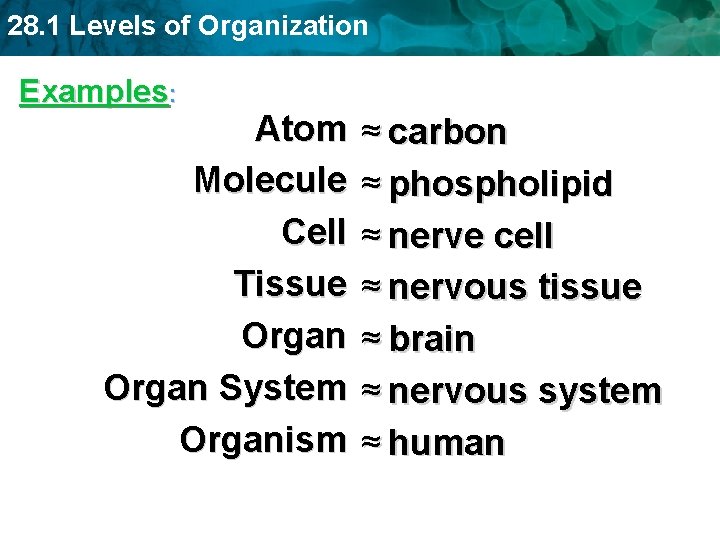 28.1 Levels of Organization

Examples:

Atom ≈ carbon
Molecule ≈ phospholipid
Cell ≈ nerve cell
Tissue ≈ nervous tissue
Organ ≈ brain
Organ System ≈ nervous system
Organism ≈ human